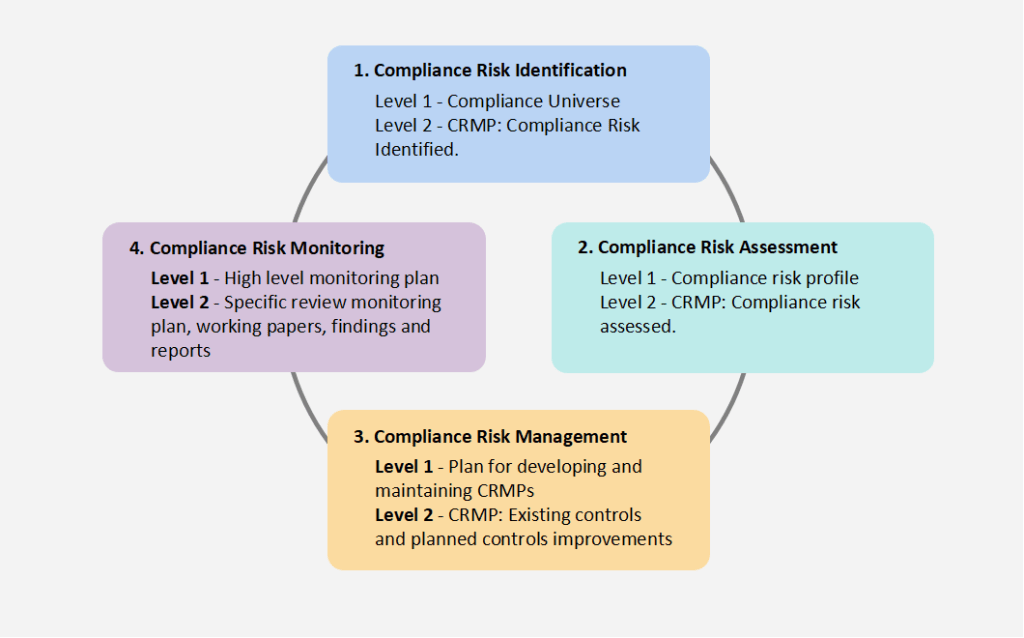 1. Compliance Risk Identification

Level 1 - Compliance Universe
Level 2 - CRMP: Compliance Risk Identified.

2. Compliance Risk Assessment

Level 1 - Compliance risk profile
Level 2 - CRMP: Compliance risk assessed.

3. Compliance Risk Management

Level 1 - Plan for developing and maintaining CRMPs
Level 2 - CRMP: Existing controls and planned controls improvements

4. Compliance Risk Monitoring

Level 1 - High level monitoring plan
Level 2 - Specific review monitoring plan, working papers, findings and reports